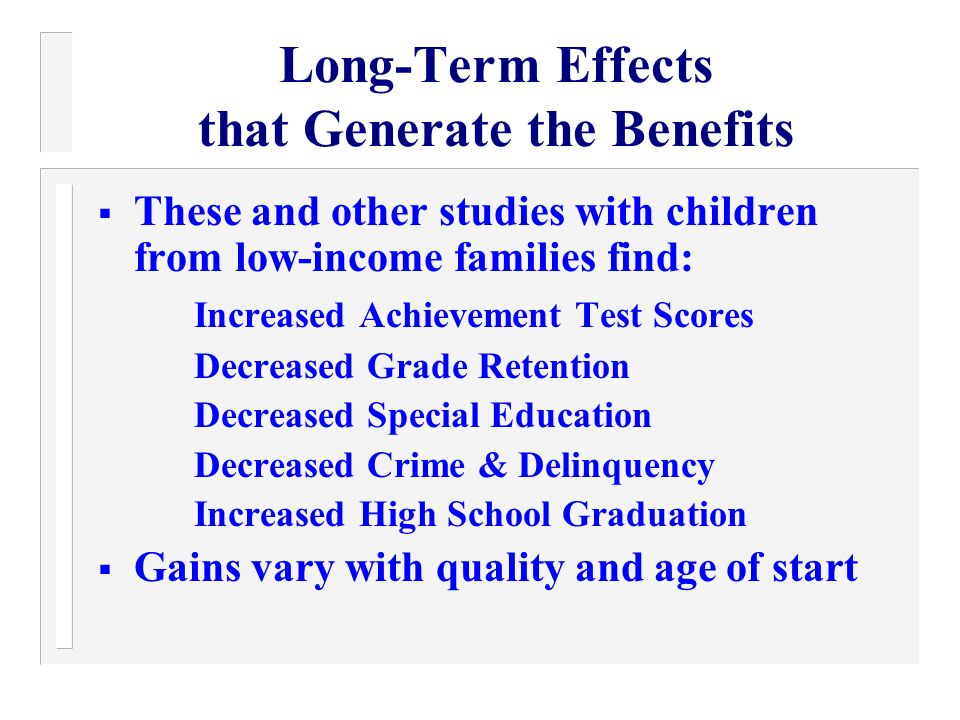 Long-Term Effects that Generate the Benefits

▪ These and other studies with children from low-income families find:

Increased Achievement Test Scores
Decreased Grade Retention
Decreased Special Education
Decreased Crime & Delinquency
Increased High School Graduation

▪ Gains vary with quality and age of start